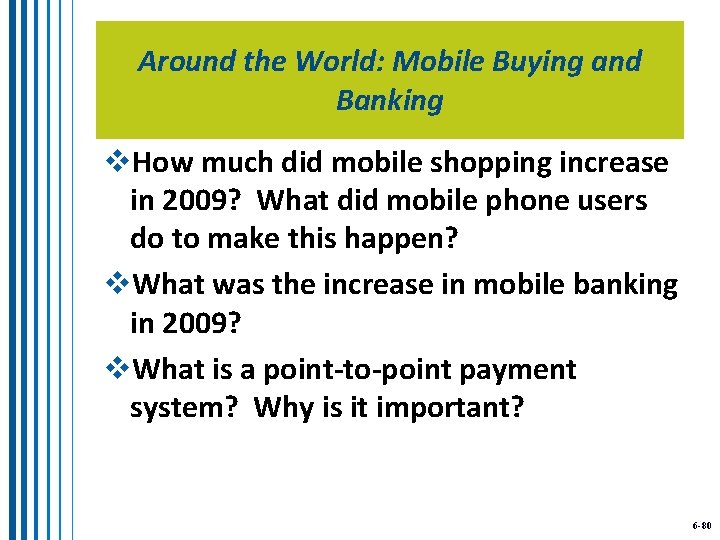 Around the World: Mobile Buying and Banking

❖How much did mobile shopping increase in 2009? What did mobile phone users do to make this happen?

❖What was the increase in mobile banking in 2009?

❖What is a point-to-point payment system? Why is it important?

6-80